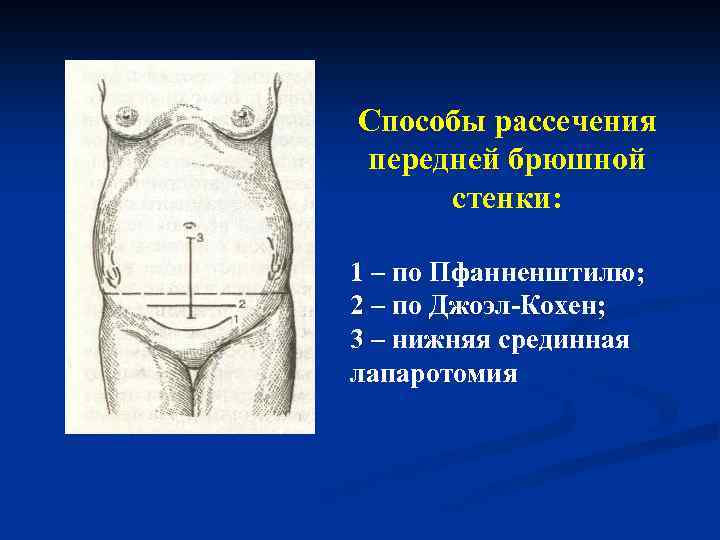 3
2
1

Способы рассечения передней брюшной стенки:

1 – по Пфанненштилю;
2 – по Джоэл-Кохен;
3 – нижняя срединная лапаротомия